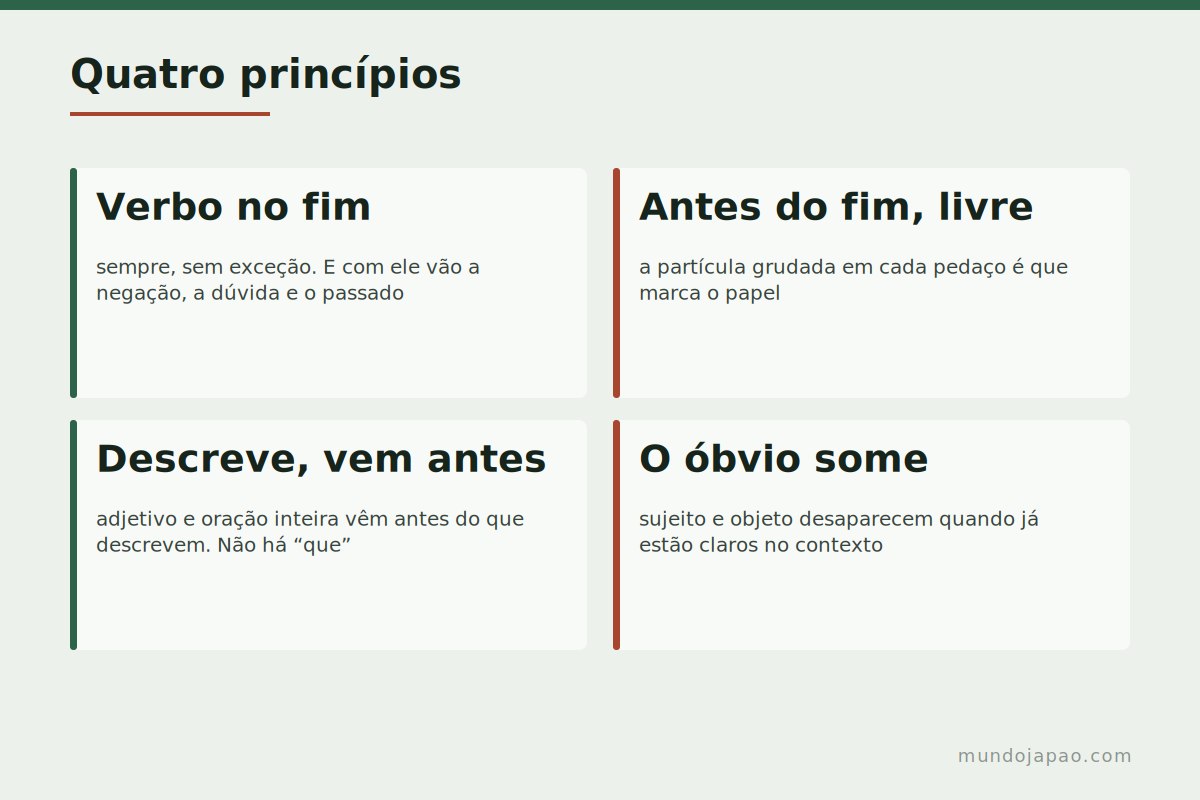 Quatro princípios

Verbo no fim

sempre, sem exceção. E com ele vão a negação, a dúvida e o passado

Antes do fim, livre

a partícula grudada em cada pedaço é que marca o papel

Descreve, vem antes

adjetivo e oração inteira vêm antes do que descrevem. Não há “que”

O óbvio some

sujeito e objeto desaparecem quando já estão claros no contexto

mundojapao.com